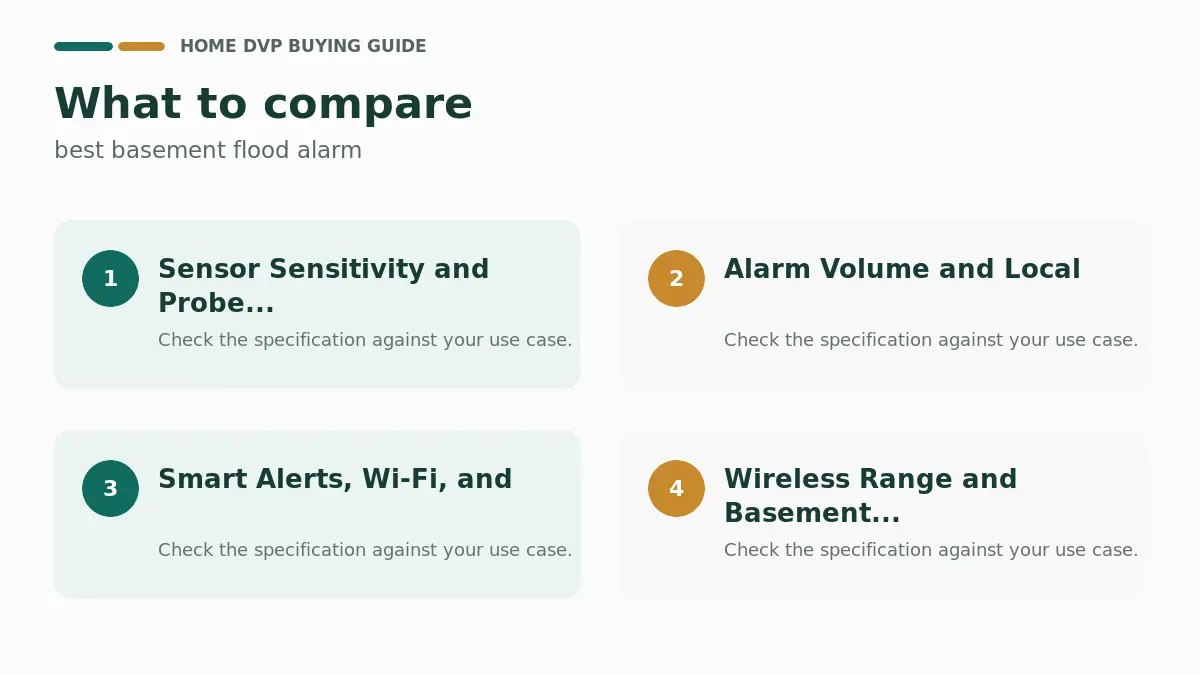 HOME DVP BUYING GUIDE

What to compare

best basement flood alarm

1

Sensor Sensitivity and Probe...

Check the specification against your use case.

2

Alarm Volume and Local

Check the specification against your use case.

3

Smart Alerts, Wi-Fi, and

Check the specification against your use case.

4

Wireless Range and Basement...

Check the specification against your use case.